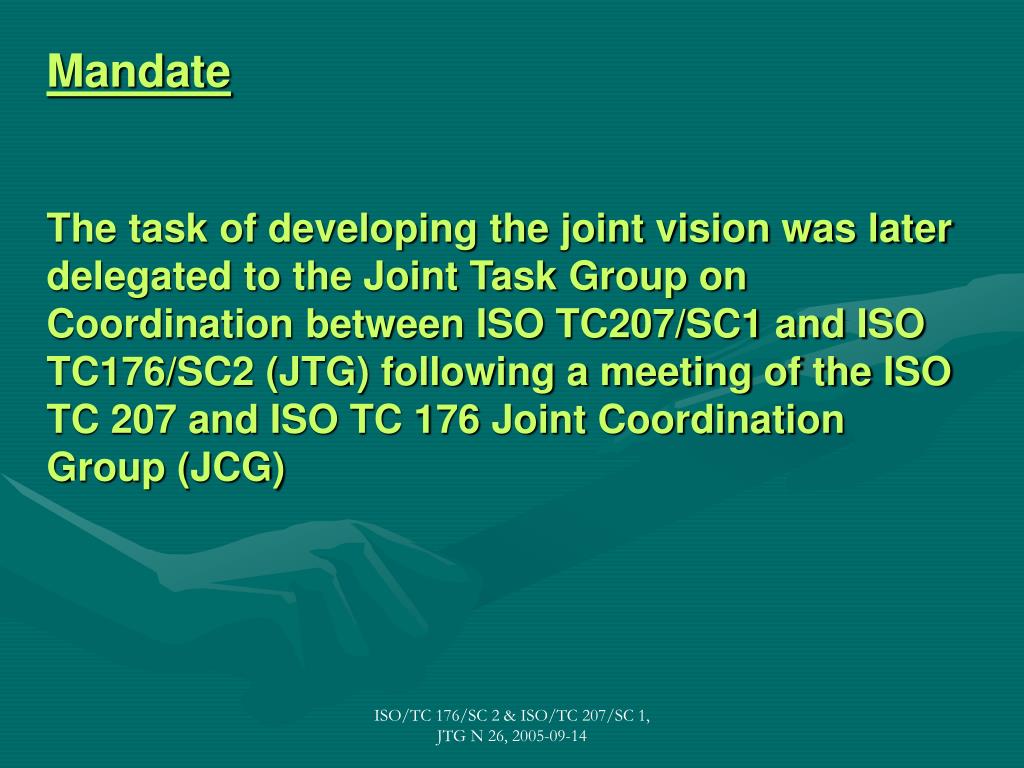 Mandate

The task of developing the joint vision was later delegated to the Joint Task Group on Coordination between ISO TC207/SC1 and ISO TC176/SC2 (JTG) following a meeting of the ISO TC 207 and ISO TC 176 Joint Coordination Group (JCG)

ISO/TC 176/SC 2 & ISO/TC 207/SC 1, JTG N 26, 2005-09-14